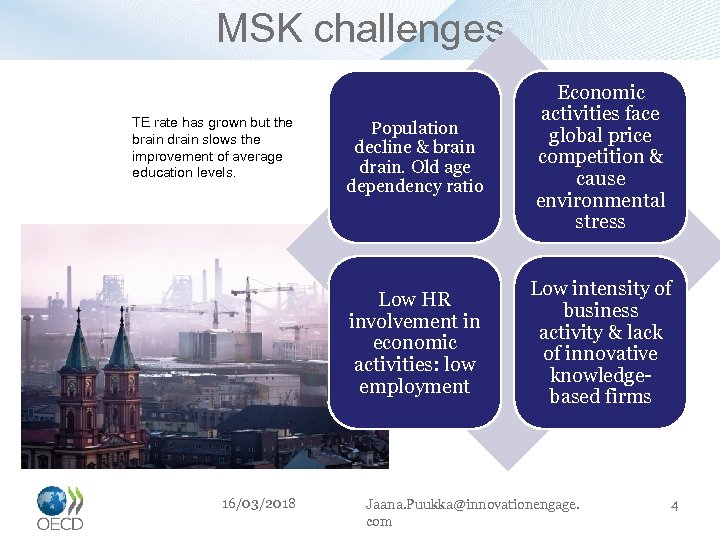 MSK challenges

TE rate has grown but the brain drain slows the improvement of average education levels.

Population decline & brain drain. Old age dependency ratio

Economic activities face global price competition & cause environmental stress

Low HR involvement in economic activities: low employment

Low intensity of business activity & lack of innovative knowledge-based firms

OECD

16/03/2018

Jaana.Puukka@innovationengage.com

4